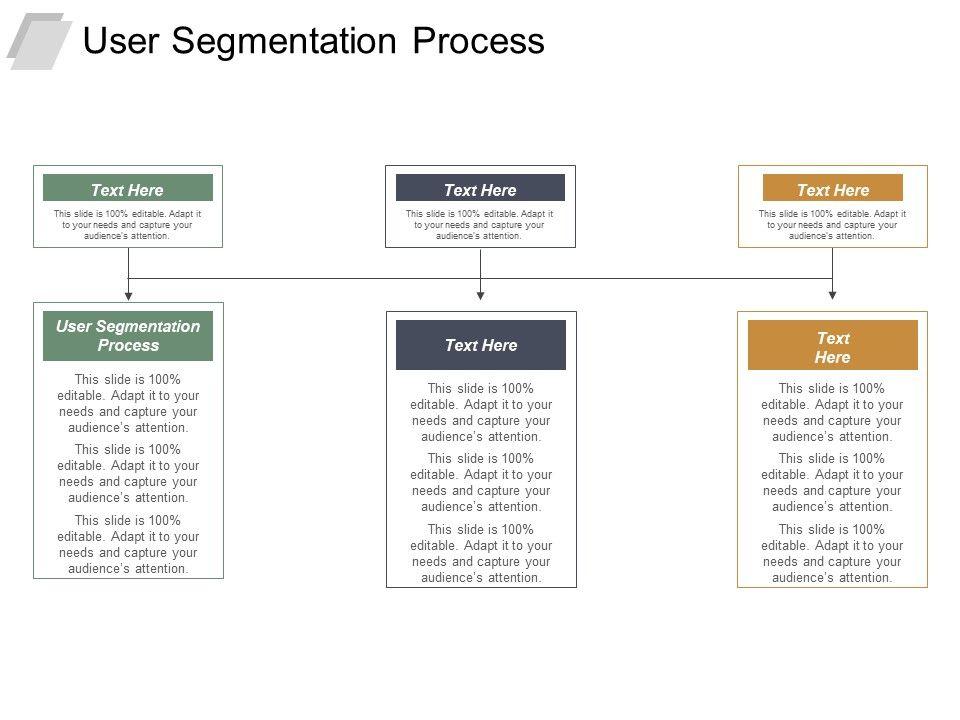 User Segmentation Process

Text Here

This slide is 100% editable. Adapt it to your needs and capture your audience's attention.

Text Here

This slide is 100% editable. Adapt it to your needs and capture your audience's attention.

Text Here

This slide is 100% editable. Adapt it to your needs and capture your audience's attention.

User Segmentation Process

This slide is 100% editable. Adapt it to your needs and capture your audience's attention.

This slide is 100% editable. Adapt it to your needs and capture your audience's attention.

This slide is 100% editable. Adapt it to your needs and capture your audience's attention.

Text Here

This slide is 100% editable. Adapt it to your needs and capture your audience's attention.

This slide is 100% editable. Adapt it to your needs and capture your audience's attention.

This slide is 100% editable. Adapt it to your needs and capture your audience's attention.

Text Here

This slide is 100% editable. Adapt it to your needs and capture your audience's attention.

This slide is 100% editable. Adapt it to your needs and capture your audience's attention.

This slide is 100% editable. Adapt it to your needs and capture your audience's attention.